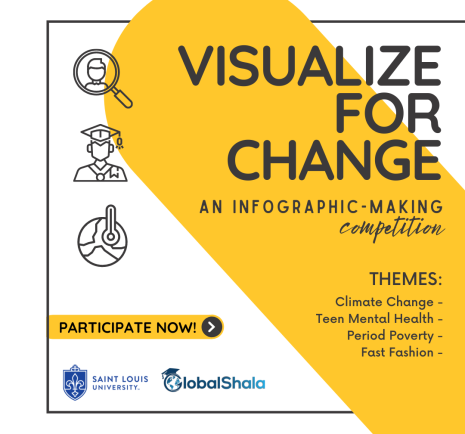 VISUALIZE FOR CHANGE

AN INFOGRAPHIC-MAKING competition

THEMES:

Climate Change -
Teen Mental Health -
Period Poverty -
Fast Fashion -

PARTICIPATE NOW!

SAINT LOUIS UNIVERSITY.

GlobalShala